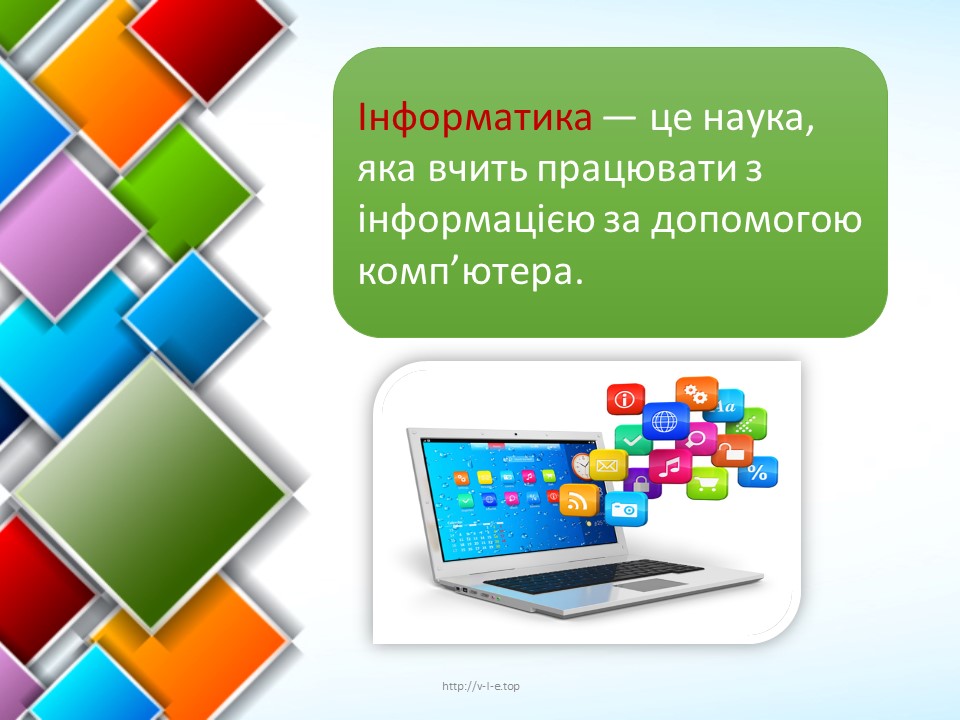 Інформатика — це наука, яка вчить працювати з інформацією за допомогою комп’ютера.

http://v-l-e.top